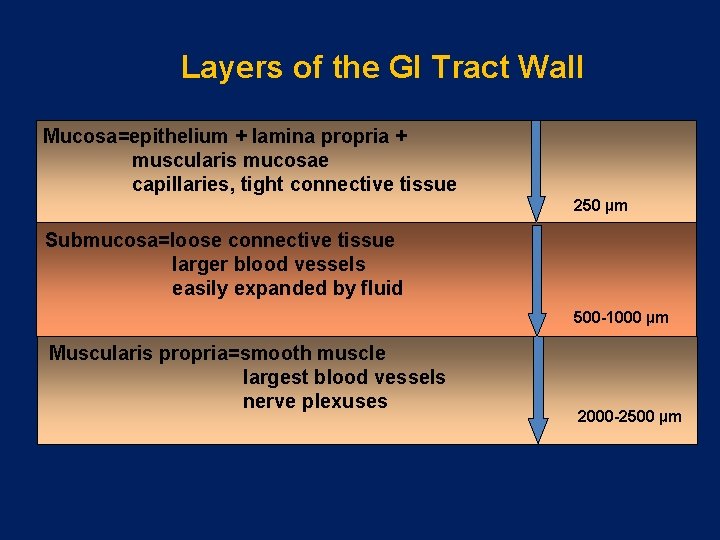 Layers of the GI Tract Wall

Mucosa=epithelium + lamina propria +
muscularis mucosae
capillaries, tight connective tissue

250 µm

Submucosa=loose connective tissue
larger blood vessels
easily expanded by fluid

500-1000 µm

Muscularis propria=smooth muscle
largest blood vessels
nerve plexuses

2000-2500 µm